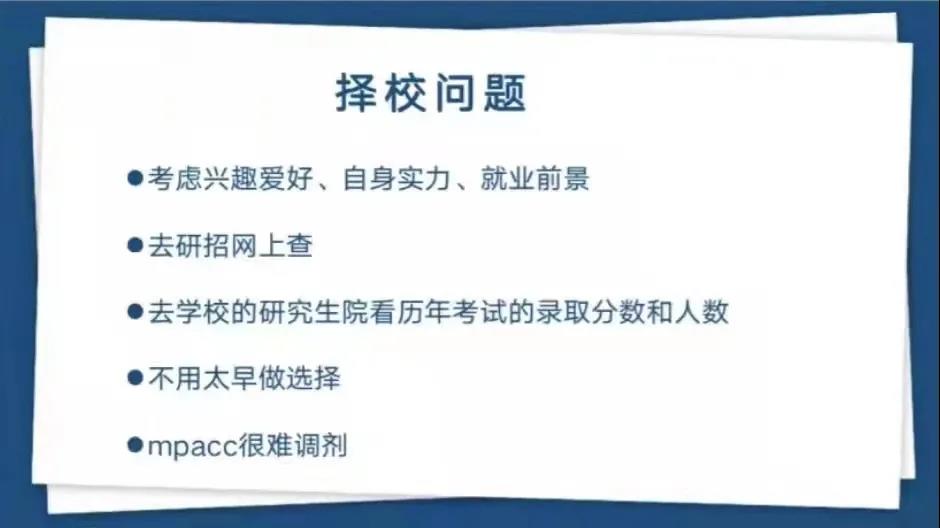 择校问题

●考虑兴趣爱好、自身实力、就业前景

●去研招网上查

●去学校的研究生院看历年考试的录取分数和人数

●不用太早做选择

●mpacc很难调剂